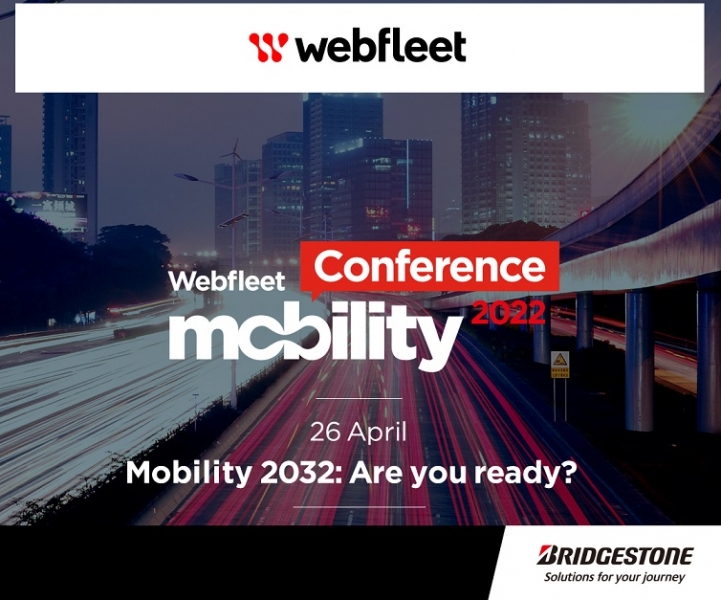 webfleet

Webfleet Conference
mobility 2022

26 April
Mobility 2032: Are you ready?

BRIDGESTONE
Solutions for your journey